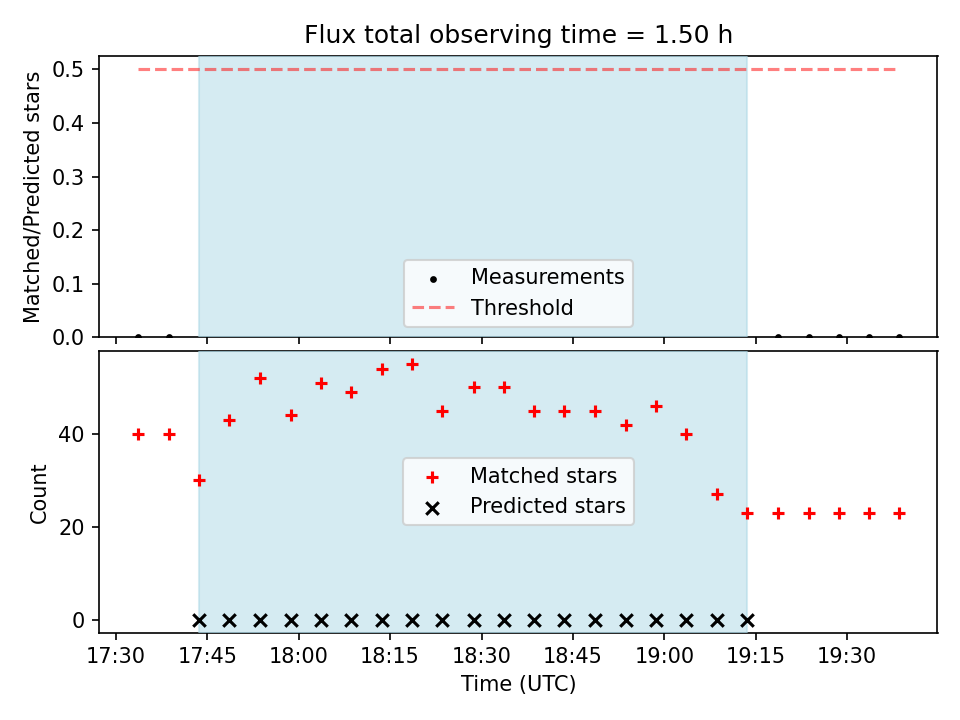 Flux total observing time = 1.50 h

Matched/Predicted stars

0.5
0.4
0.3
0.2
0.1
0.0

Measurements
Threshold

Count

40
20
0

Matched stars
Predicted stars

17:30 17:45 18:00 18:15 18:30 18:45 19:00 19:15 19:30

Time (UTC)